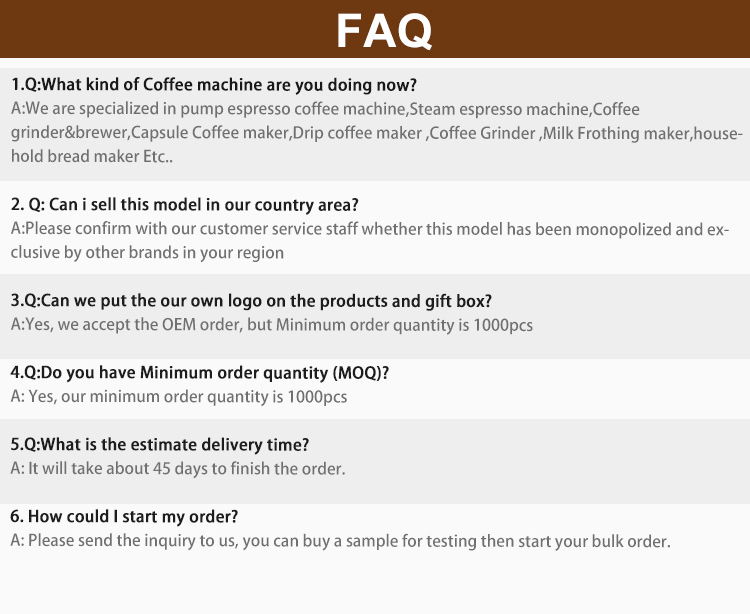 FAQ

1.Q:What kind of Coffee machine are you doing now?
A:We are specialized in pump espresso coffee machine,Steam espresso machine,Coffee grinder&brewer,Capsule Coffee maker,Drip coffee maker ,Coffee Grinder ,Milk Frothing maker,household bread maker Etc..

2. Q: Can i sell this model in our country area?
A:Please confirm with our customer service staff whether this model has been monopolized and exclusive by other brands in your region

3.Q:Can we put the our own logo on the products and gift box?
A:Yes, we accept the OEM order, but Minimum order quantity is 1000pcs

4.Q:Do you have Minimum order quantity (MOQ)?
A: Yes, our minimum order quantity is 1000pcs

5.Q:What is the estimate delivery time?
A: It will take about 45 days to finish the order.

6. How could I start my order?
A: Please send the inquiry to us, you can buy a sample for testing then start your bulk order.